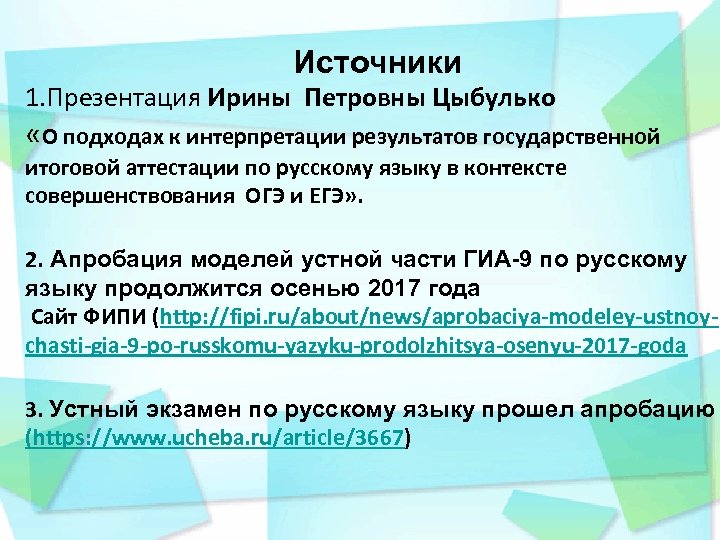 Источники

1.Презентация Ирины Петровны Цыбулько

«О подходах к интерпретации результатов государственной итоговой аттестации по русскому языку в контексте совершенствования ОГЭ и ЕГЭ».

2. Апробация моделей устной части ГИА-9 по русскому языку продолжится осенью 2017 года
Сайт ФИПИ (http://fipi.ru/about/news/aprobaciya-modeley-ustnoy-chasti-gia-9-po-russkomu-yazyku-prodolzhitsya-osenyu-2017-goda

3. Устный экзамен по русскому языку прошел апробацию (https://www.ucheba.ru/article/3667)